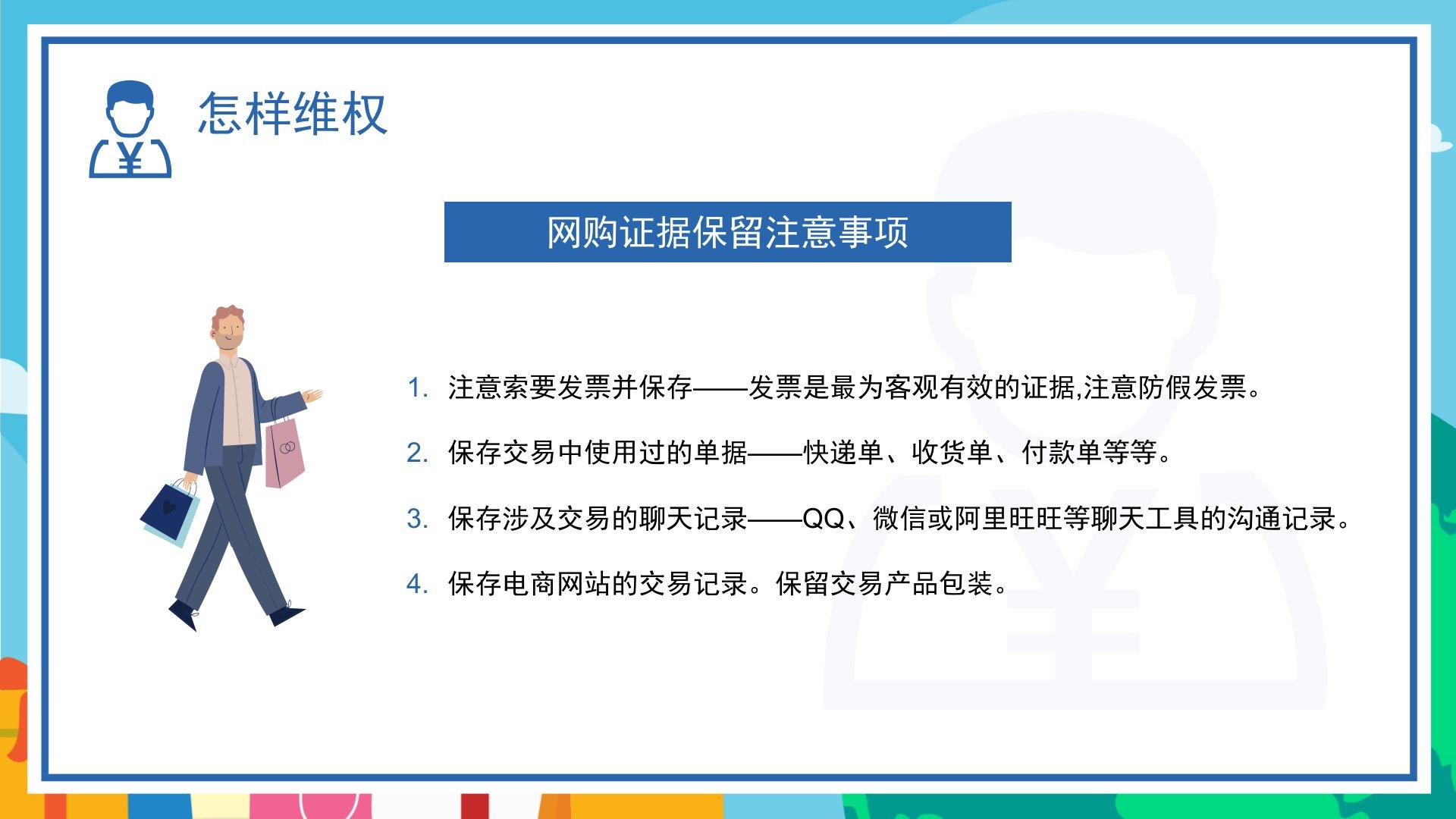 怎样维权

网购证据保留注意事项

1. 注意索要发票并保存——发票是最为客观有效的证据,注意防假发票。

2. 保存交易中使用过的单据——快递单、收货单、付款单等等。

3. 保存涉及交易的聊天记录——QQ、微信或阿里旺旺等聊天工具的沟通记录。

4. 保存电商网站的交易记录。保留交易产品包装。